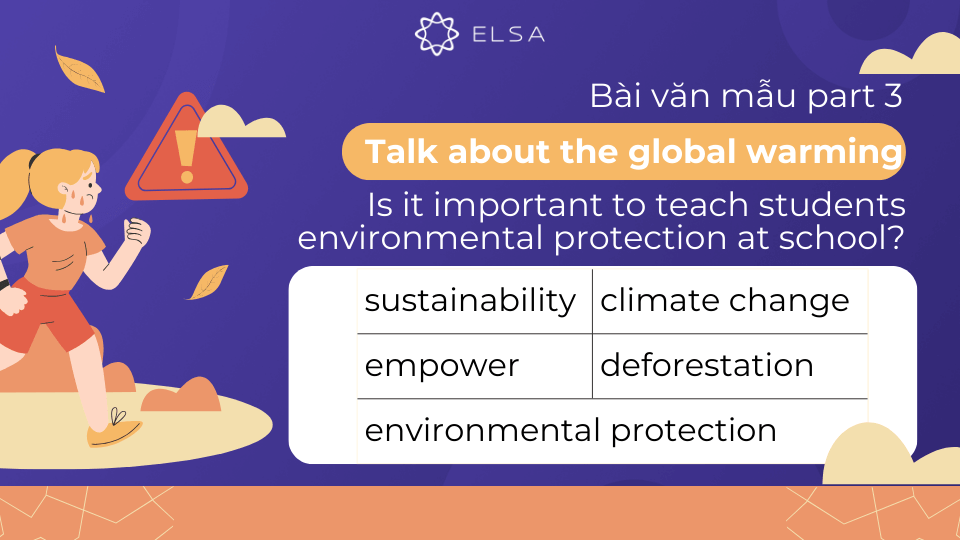 ELSA

Bài văn mẫu part 3

Talk about the global warming

Is it important to teach students environmental protection at school?

| sustainability | climate change |
|---|---|
| empower | deforestation |
| environmental protection | |